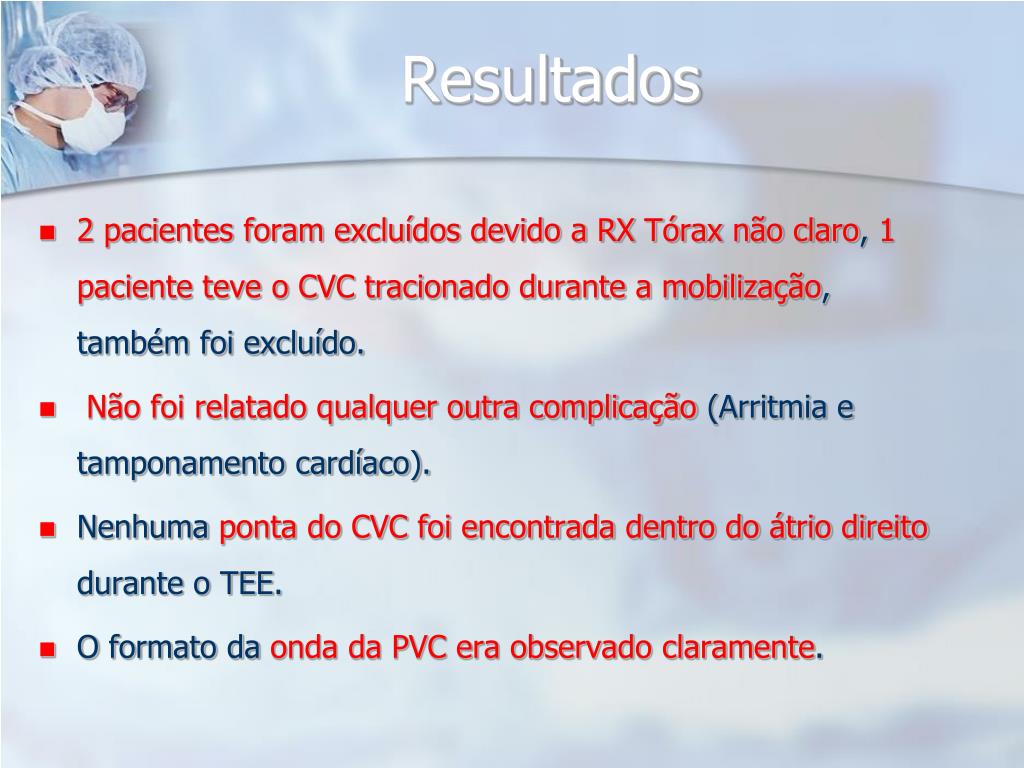 Resultados

- 2 pacientes foram excluídos devido a RX Tórax não claro, 1 paciente teve o CVC tracionado durante a mobilização, também foi excluído.
- Não foi relatado qualquer outra complicação (Arritmia e tamponamento cardíaco).
- Nenhuma ponta do CVC foi encontrada dentro do átrio direito durante o TEE.
- O formato da onda da PVC era observado claramente.